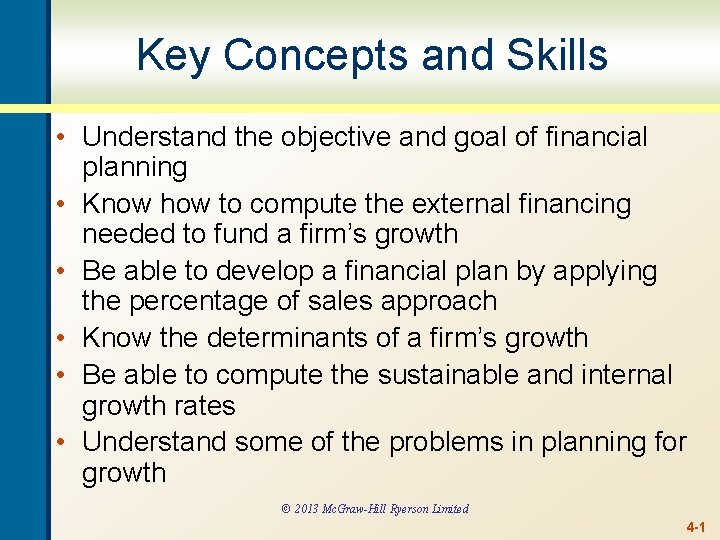 Key Concepts and Skills

• Understand the objective and goal of financial planning
• Know how to compute the external financing needed to fund a firm’s growth
• Be able to develop a financial plan by applying the percentage of sales approach
• Know the determinants of a firm’s growth
• Be able to compute the sustainable and internal growth rates
• Understand some of the problems in planning for growth

© 2013 McGraw-Hill Ryerson Limited

4-1